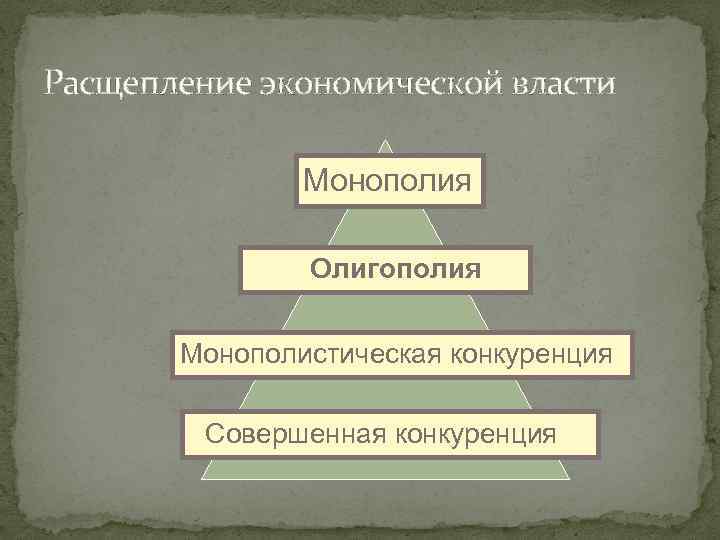 Расщепление экономической власти

Монополия

Олигополия

Монополистическая конкуренция

Совершенная конкуренция